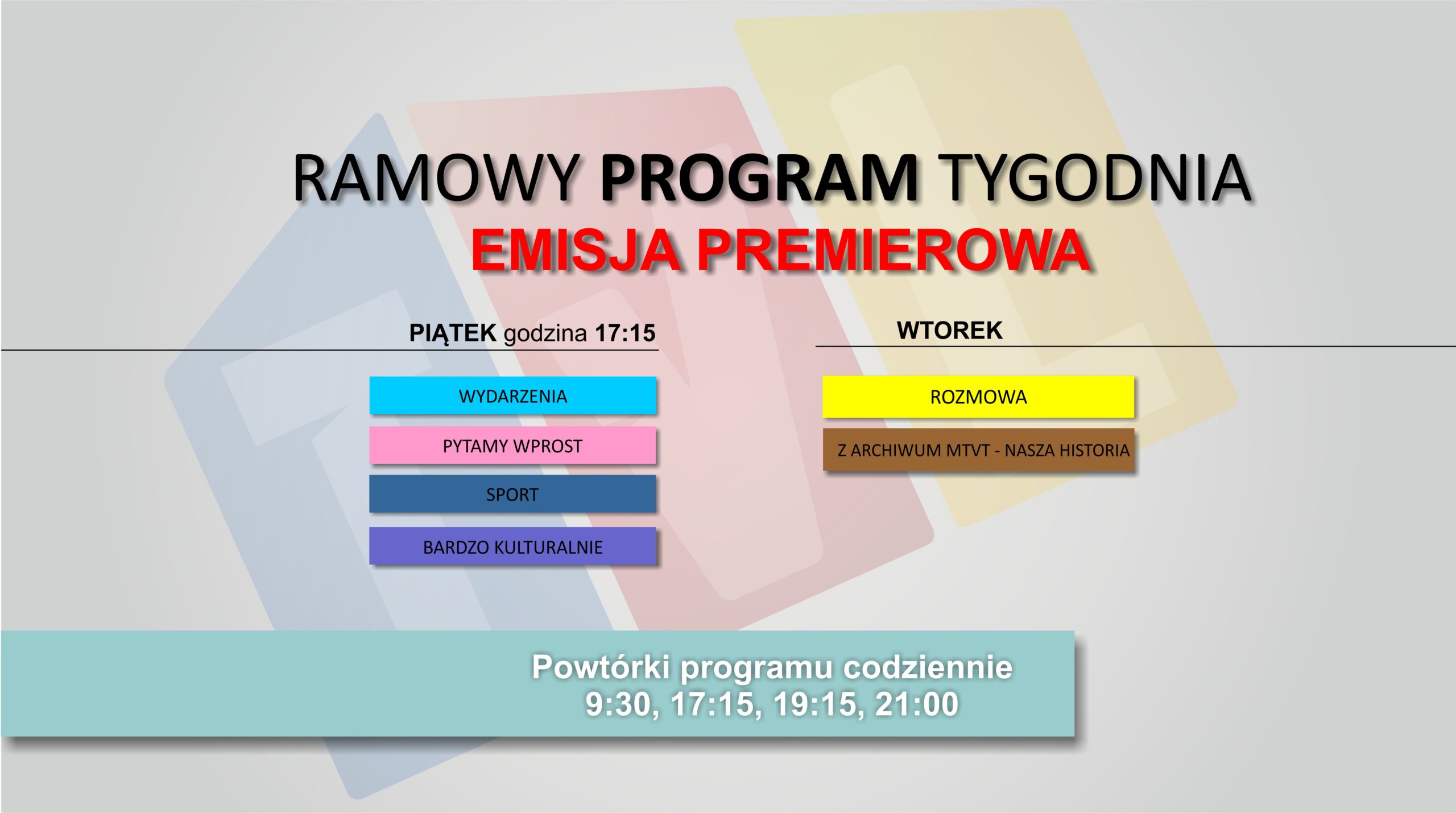 RAMOWY PROGRAM TYGODNIA
EMISJA PREMIEROWA

PIĄTEK godzina 17:15

WYDARZENIA

PYTAMY WPROST

SPORT

BARDZO KULTURALNIE

WTOREK

ROZMOWA

Z ARCHIWUM MTVT - NASZA HISTORIA

Powtórki programu codziennie
9:30, 17:15, 19:15, 21:00